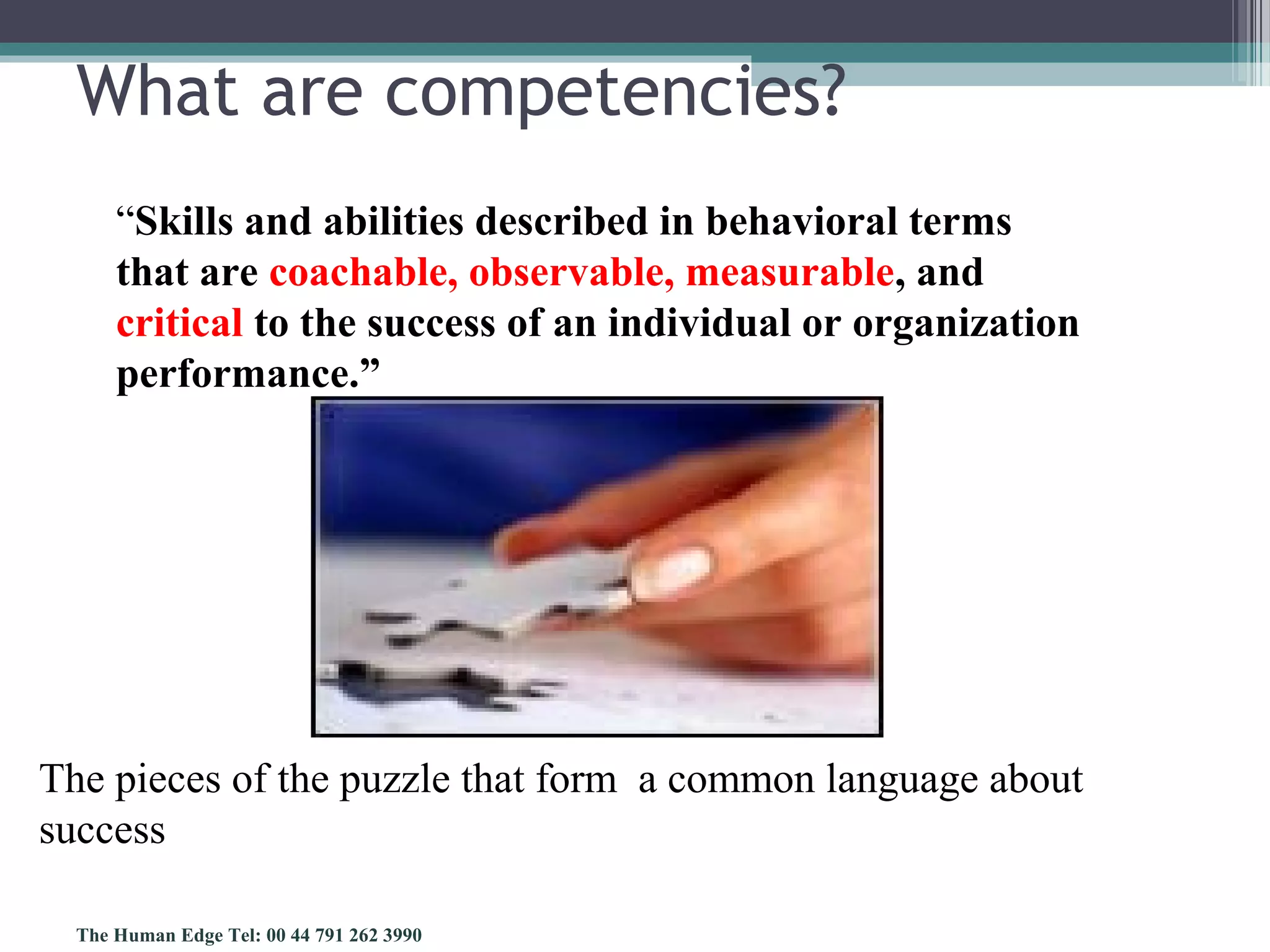 What are competencies?

“Skills and abilities described in behavioral terms that are coachable, observable, measurable, and critical to the success of an individual or organization performance.”

The pieces of the puzzle that form a common language about success

The Human Edge Tel: 00 44 791 262 3990